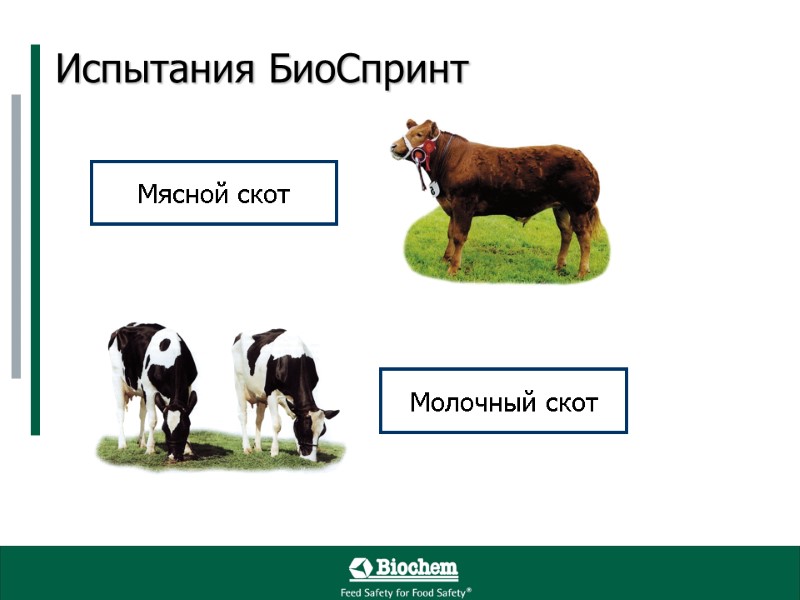 Испытания БиоСпринт

Мясной скот

Молочный скот

Biochem
Feed Safety for Food Safety®